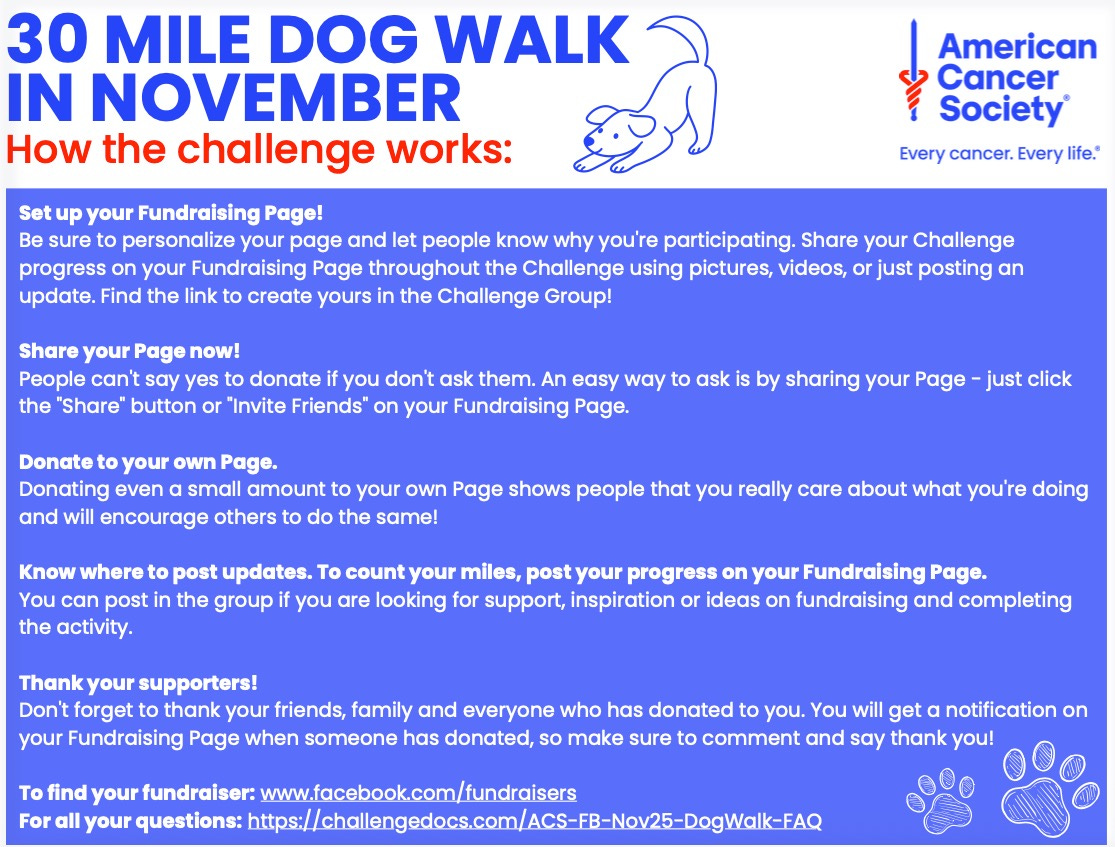 30 MILE DOG WALK IN NOVEMBER
How the challenge works:

American Cancer Society®
Every cancer. Every life.®

Set up your Fundraising Page!
Be sure to personalize your page and let people know why you're participating. Share your Challenge progress on your Fundraising Page throughout the Challenge using pictures, videos, or just posting an update. Find the link to create yours in the Challenge Group!

Share your Page now!
People can't say yes to donate if you don't ask them. An easy way to ask is by sharing your Page - just click the "Share" button or "Invite Friends" on your Fundraising Page.

Donate to your own Page.
Donating even a small amount to your own Page shows people that you really care about what you're doing and will encourage others to do the same!

Know where to post updates. To count your miles, post your progress on your Fundraising Page.
You can post in the group if you are looking for support, inspiration or ideas on fundraising and completing the activity.

Thank your supporters!
Don't forget to thank your friends, family and everyone who has donated to you. You will get a notification on your Fundraising Page when someone has donated, so make sure to comment and say thank you!

To find your fundraiser: www.facebook.com/fundraisers
For all your questions: https://challengedocs.com/ACS-FB-Nov25-DogWalk-FAQ